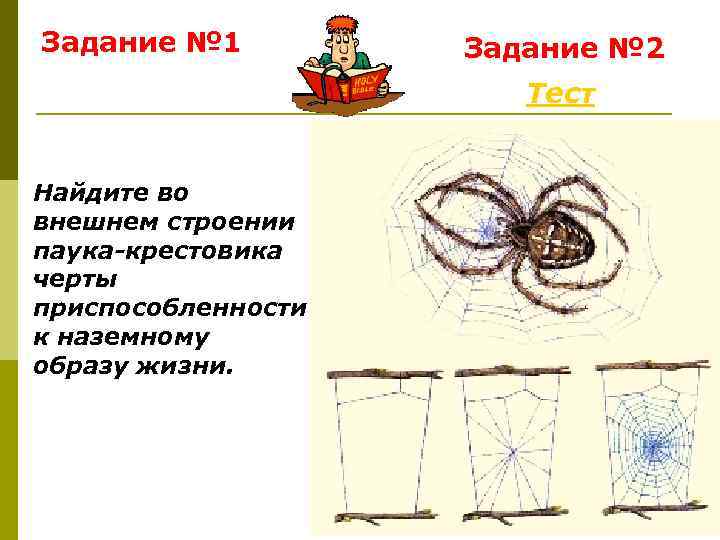 Задание №1

HOLY Bible

Задание №2

Тест

Найдите во внешнем строении паука-крестовика черты приспособленности к наземному образу жизни.